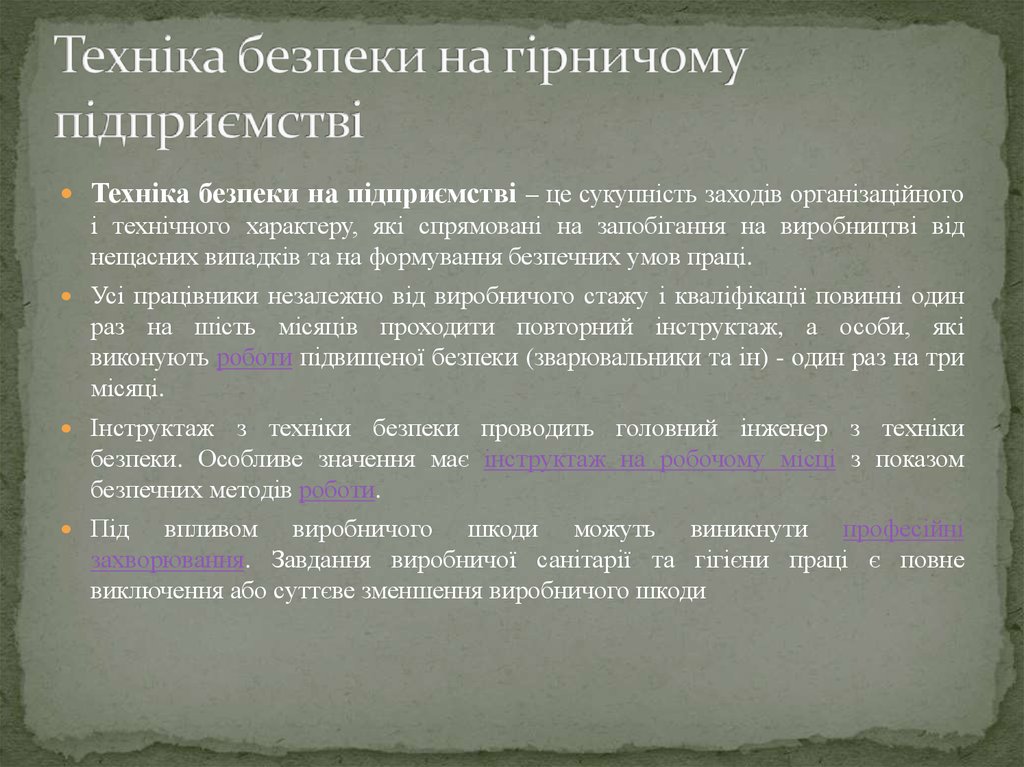 Техніка безпеки на гірничому підприємстві

Техніка безпеки на підприємстві – це сукупність заходів організаційного і технічного характеру, які спрямовані на запобігання на виробництві від нещасних випадків та на формування безпечних умов праці.

Усі працівники незалежно від виробничого стажу і кваліфікації повинні один раз на шість місяців проходити повторний інструктаж, а особи, які виконують роботи підвищеної безпеки (зварювальники та ін) - один раз на три місяці.

Інструктаж з техніки безпеки проводить головний інженер з техніки безпеки. Особливе значення має інструктаж на робочому місці з показом безпечних методів роботи.

Під впливом виробничого шкоди можуть виникнути професійні захворювання. Завдання виробничої санітарії та гігієни праці є повне виключення або суттєве зменшення виробничого шкоди